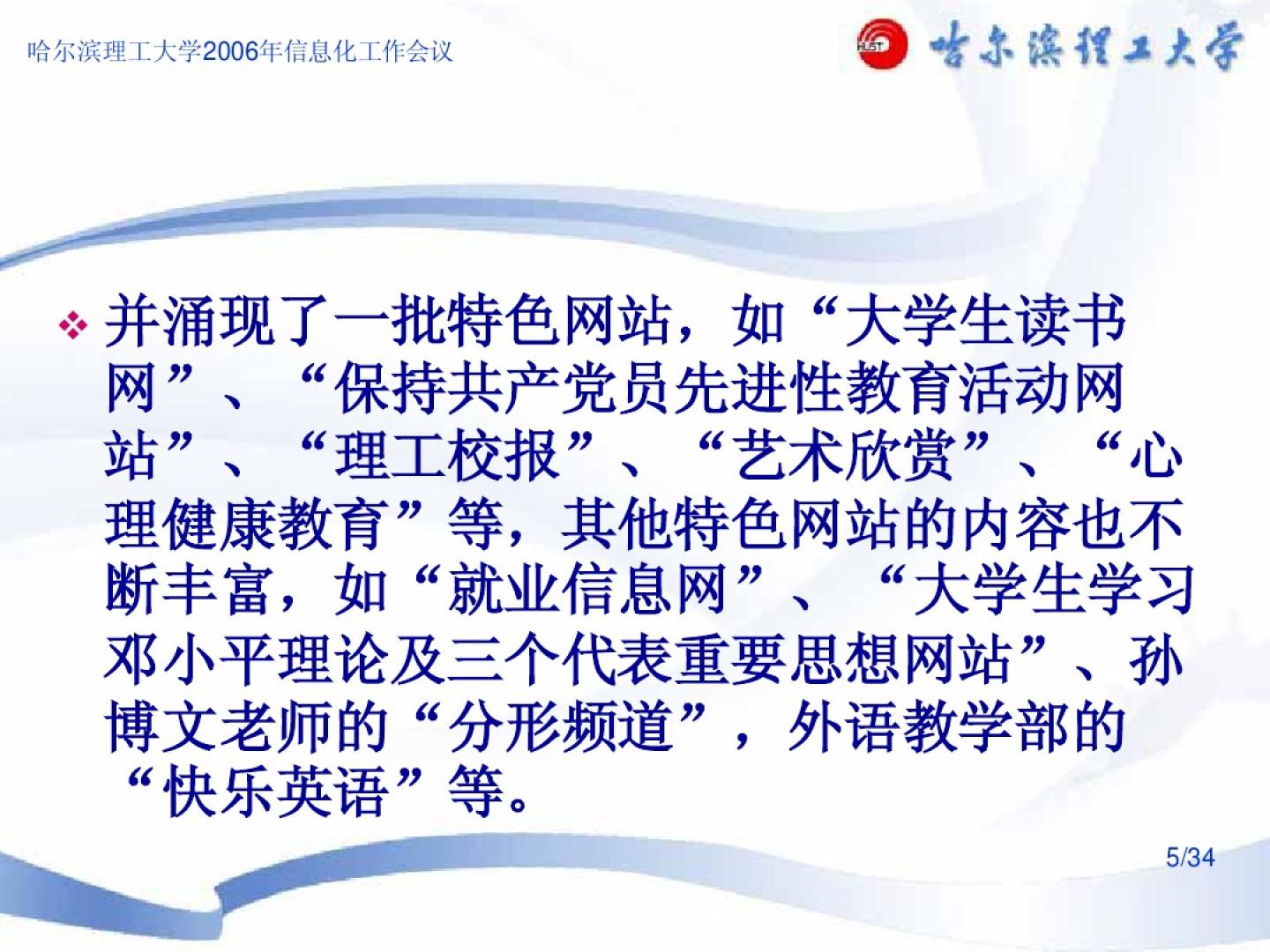 哈尔滨理工大学2006年信息化工作会议

HUST 哈尔滨理工大学

❖ 并涌现了一批特色网站，如“大学生读书网”、“保持共产党员先进性教育活动网站”、“理工校报”、“艺术欣赏”、“心理健康教育”等，其他特色网站的内容也不断丰富，如“就业信息网”、“大学生学习邓小平理论及三个代表重要思想网站”、孙博文老师的“分形频道”，外语教学部的“快乐英语”等。

5/34